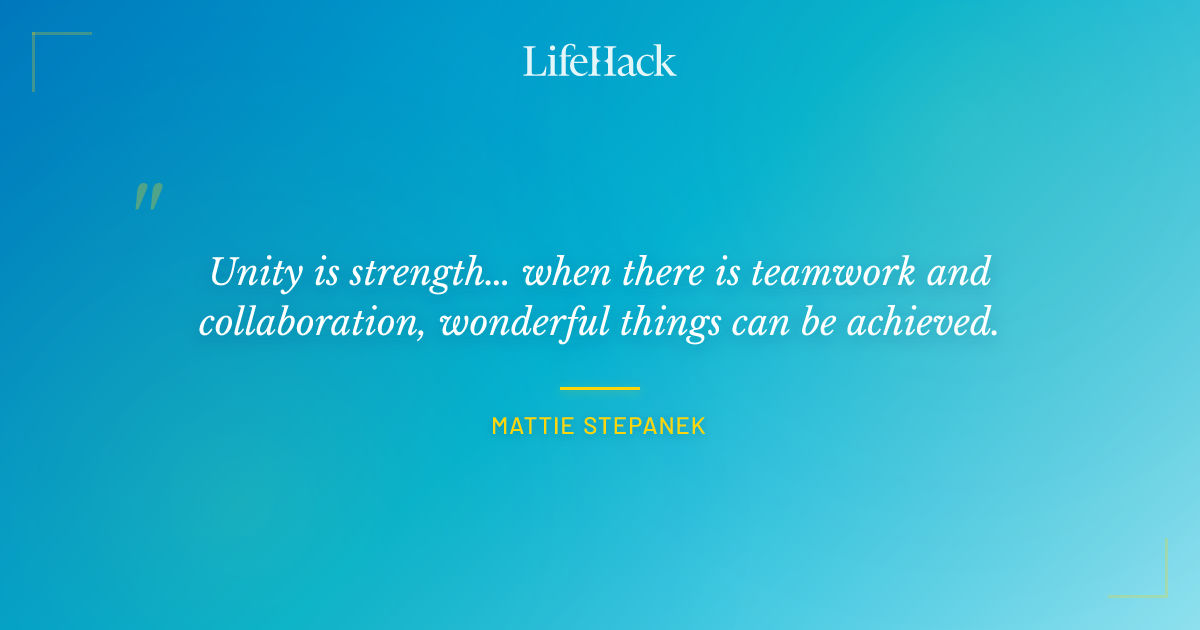 LifeHack

"

Unity is strength... when there is teamwork and collaboration, wonderful things can be achieved.

MATTIE STEPANEK